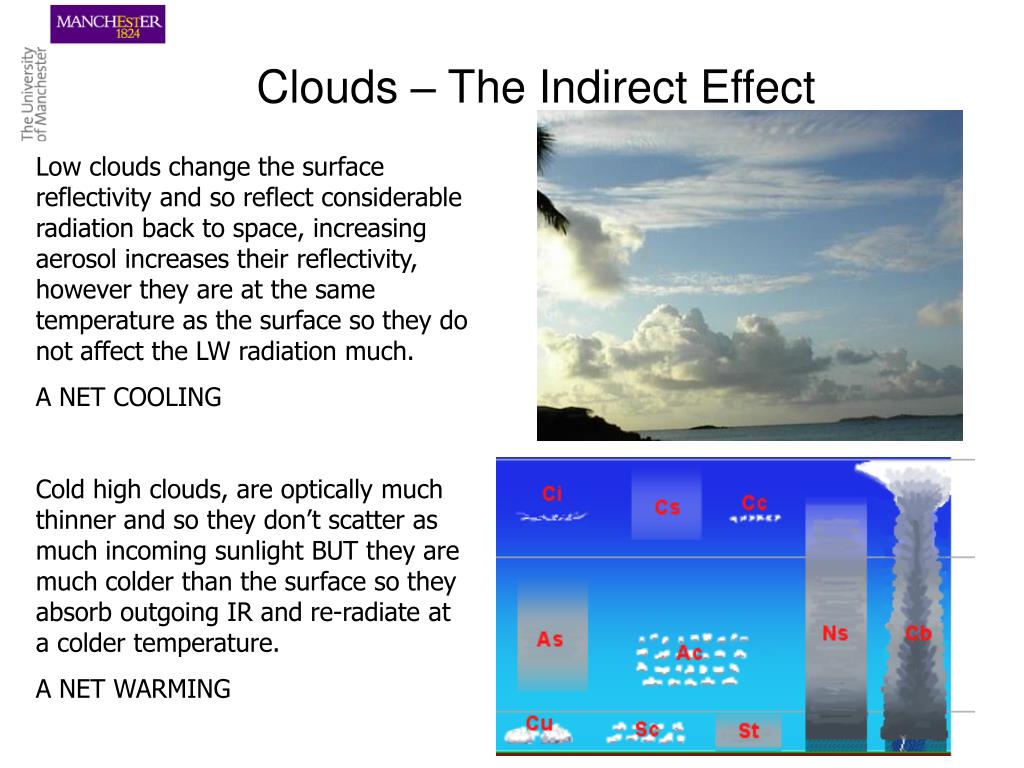 MANCHESTER
1824

The University of Manchester

Clouds – The Indirect Effect

Low clouds change the surface reflectivity and so reflect considerable radiation back to space, increasing aerosol increases their reflectivity, however they are at the same temperature as the surface so they do not affect the LW radiation much.

A NET COOLING

Cold high clouds, are optically much thinner and so they don't scatter as much incoming sunlight BUT they are much colder than the surface so they absorb outgoing IR and re-radiate at a colder temperature.

A NET WARMING

Ci
Cs
Cc
As
Ac
Ns
Cb
Cu
Sc
St